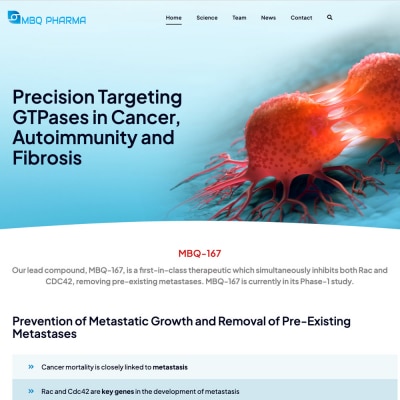 MBQ PHARMA

Home Science Team News Contact

Precision Targeting GTPases in Cancer, Autoimmunity and Fibrosis

MBQ-167

Our lead compound, MBQ-167, is a first-in-class therapeutic which simultaneously inhibits both Rac and CDC42, removing pre-existing metastases. MBQ-167 is currently in its Phase-1 study.

Prevention of Metastatic Growth and Removal of Pre-Existing Metastases

» Cancer mortality is closely linked to metastasis

» Rac and Cdc42 are key genes in the development of metastasis